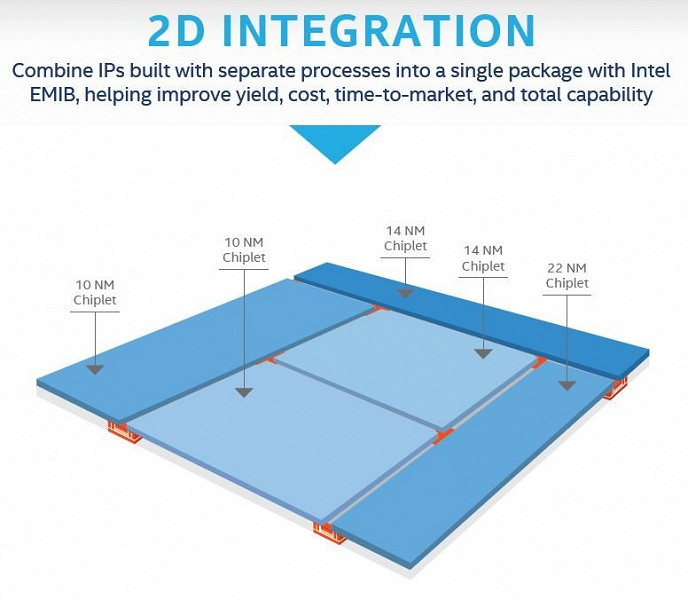 2D INTEGRATION

Combine IPs built with separate processes into a single package with Intel EMIB, helping improve yield, cost, time-to-market, and total capability

10 NM Chiplet

10 NM Chiplet

14 NM Chiplet

14 NM Chiplet

22 NM Chiplet